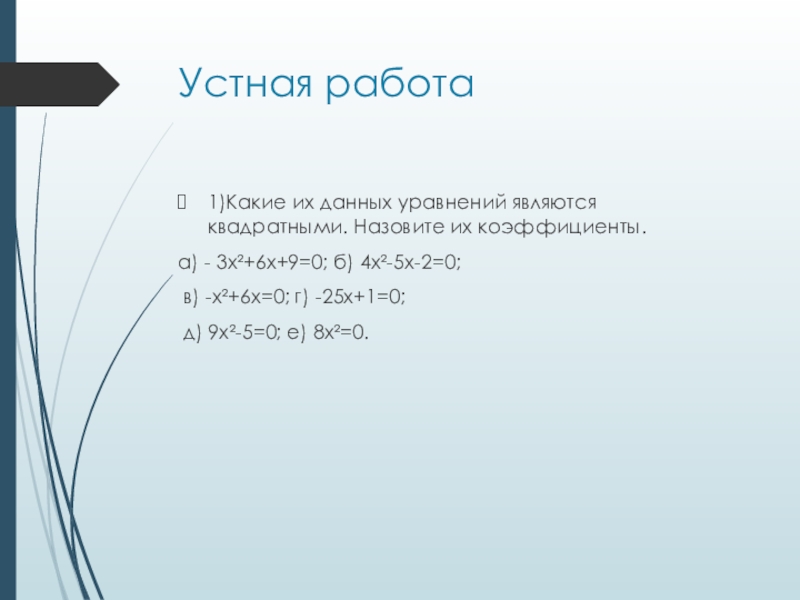 Устная работа

1)Какие их данных уравнений являются квадратными. Назовите их коэффициенты.

а) $- 3x^2+6x+9=0$; б) $4x^2-5x-2=0$;

в) $-x^2+6x=0$; г) $-25x+1=0$;

д) $9x^2-5=0$; е) $8x^2=0$.